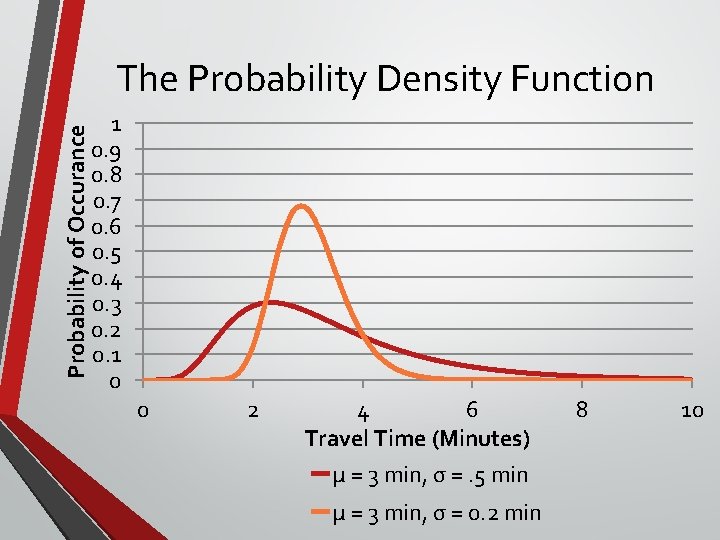 The Probability Density Function

Probability of Occurance

1
0.9
0.8
0.7
0.6
0.5
0.4
0.3
0.2
0.1
0

0
2
4
6
8
10

Travel Time (Minutes)

μ = 3 min, σ = .5 min

μ = 3 min, σ = 0.2 min